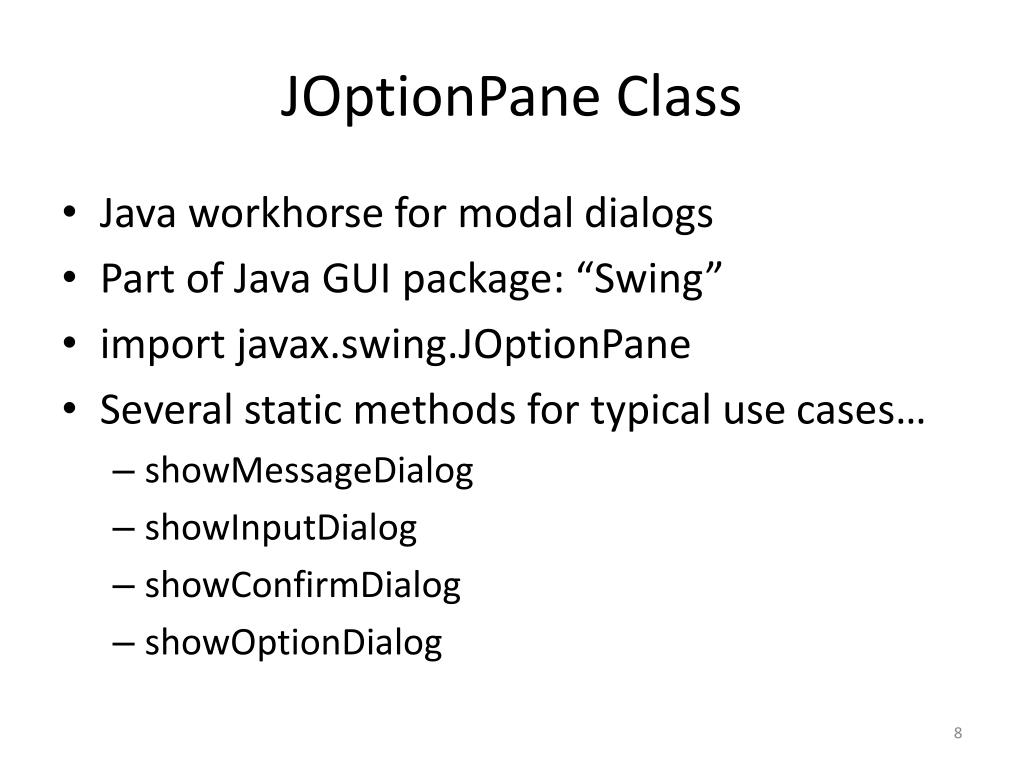 JOptionPane Class

• Java workhorse for modal dialogs
• Part of Java GUI package: “Swing”
• import javax.swing.JOptionPane
• Several static methods for typical use cases…
– showMessageDialog
– showInputDialog
– showConfirmDialog
– showOptionDialog

8